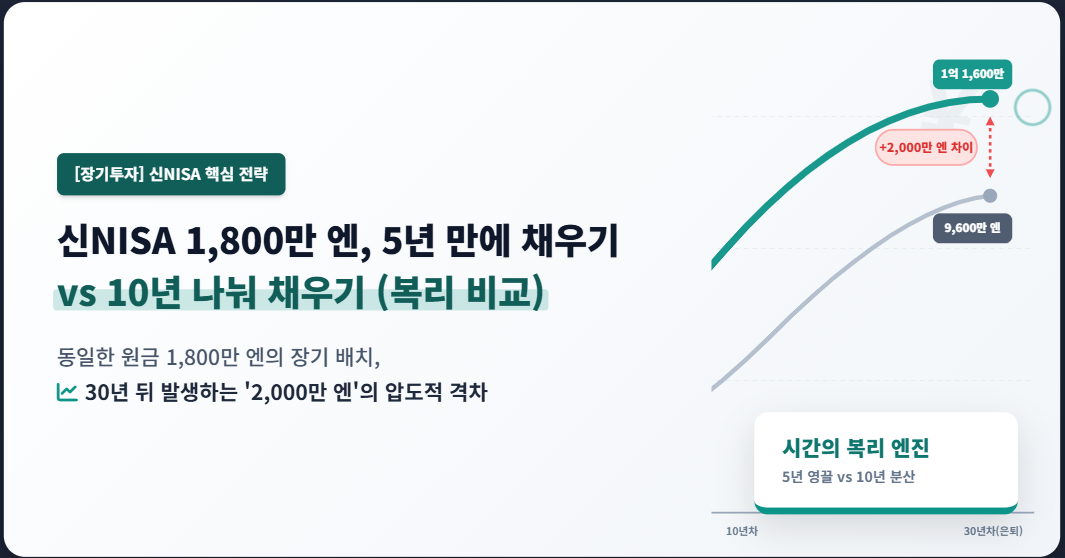 [장기투자] 신NISA 핵심 전략

신NISA 1,800만 엔, 5년 만에 채우기 vs 10년 나눠 채우기 (복리 비교)

동일한 원금 1,800만 엔의 장기 배치,
30년 뒤 발생하는 '2,000만 엔'의 압도적 격차

1억 1,600만

+2,000만 엔 차이

9,600만 엔

시간의 복리 엔진

5년 영끌 vs 10년 분산

10년차

30년차(은퇴)